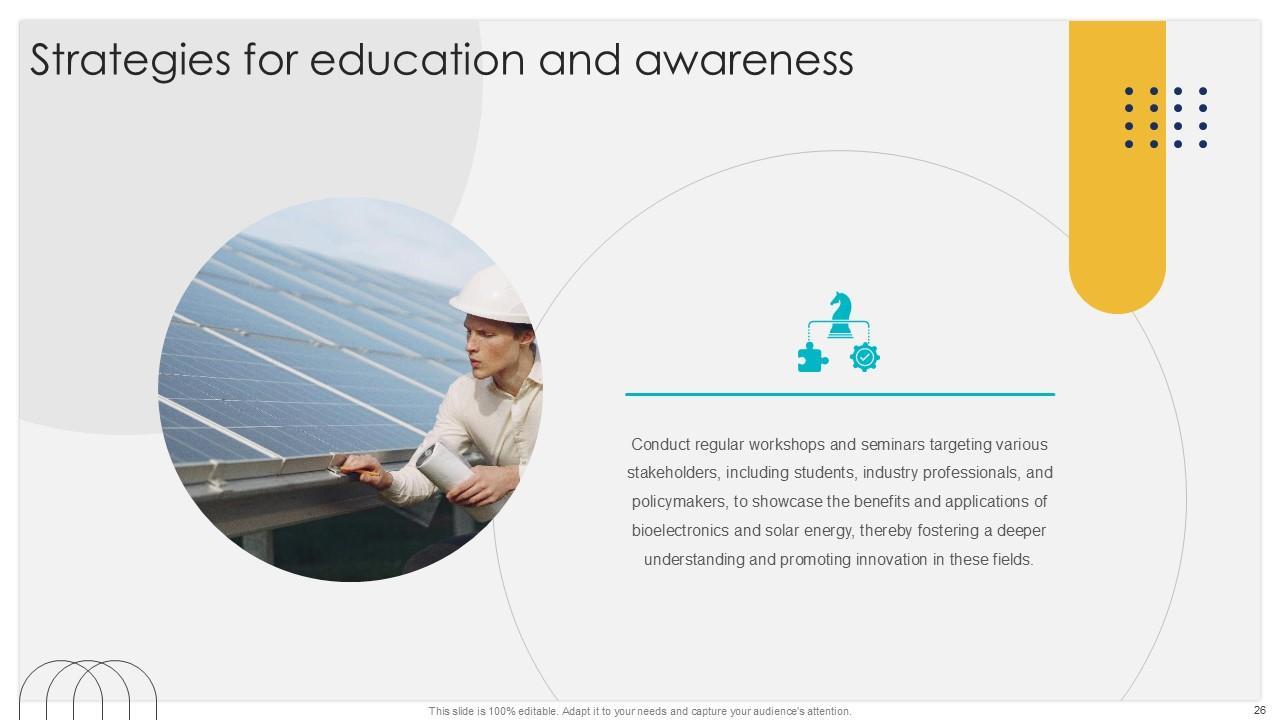 Strategies for education and awareness

Conduct regular workshops and seminars targeting various stakeholders, including students, industry professionals, and policymakers, to showcase the benefits and applications of bioelectronics and solar energy, thereby fostering a deeper understanding and promoting innovation in these fields.

This slide is 100% editable. Adapt it to your needs and capture your audience's attention.

26